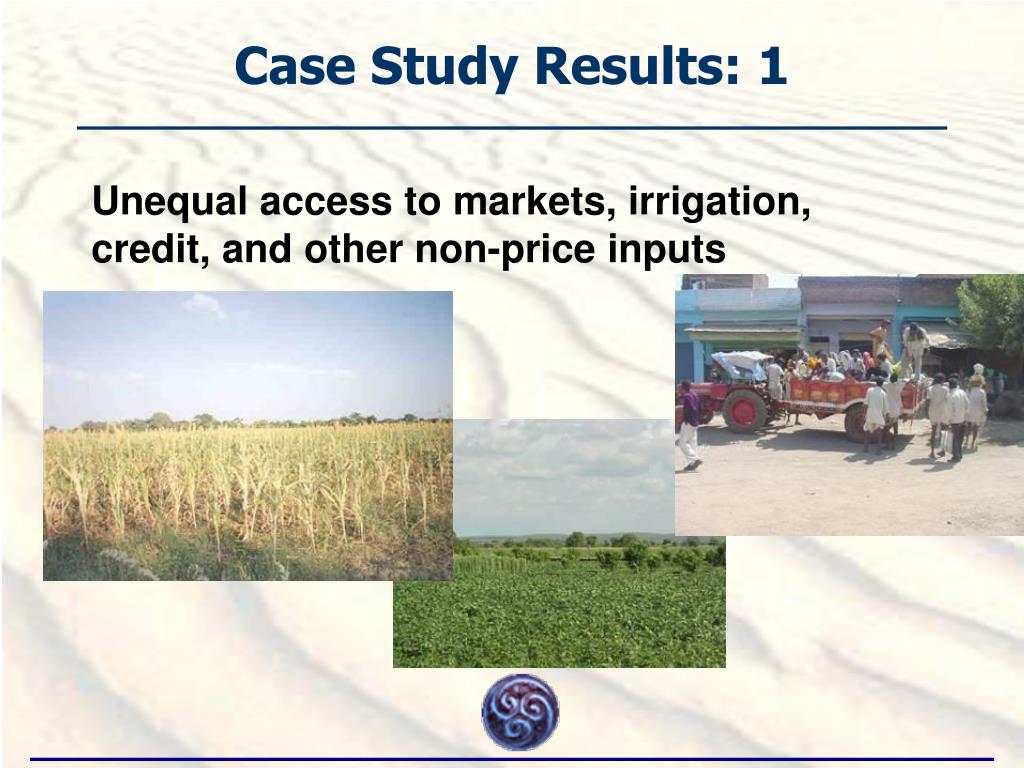 Case Study Results: 1

Unequal access to markets, irrigation, credit, and other non-price inputs